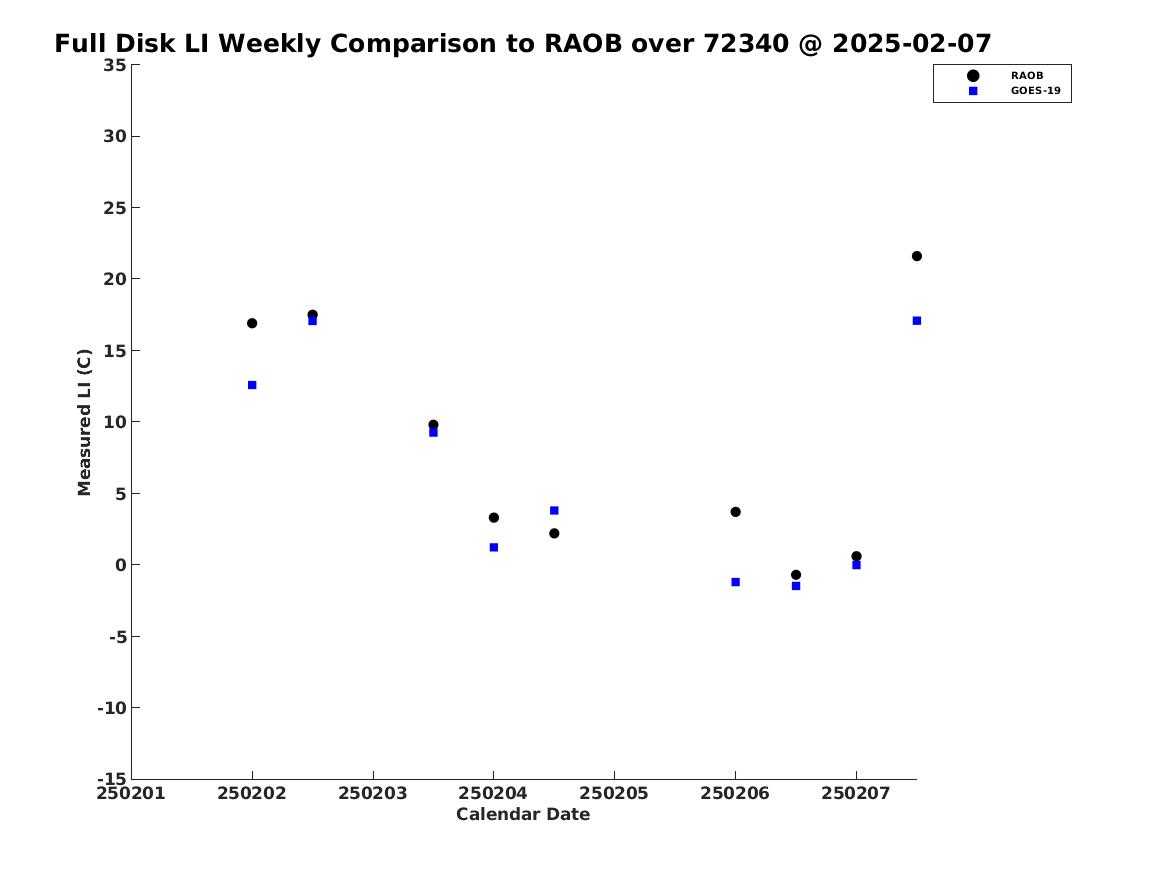 Full Disk LI Weekly Comparison to RAOB over 72340 @ 2025-02-07

RAOB
GOES-19

Measured LI (C)

35
30
25
20
15
10
5
0
-5
-10
-15

250201 250202 250203 250204 250205 250206 250207

Calendar Date